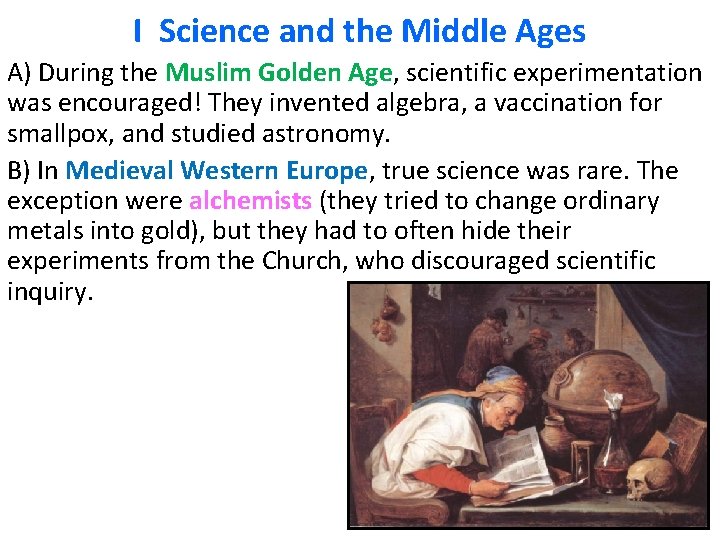 I Science and the Middle Ages

A) During the Muslim Golden Age, scientific experimentation was encouraged! They invented algebra, a vaccination for smallpox, and studied astronomy.

B) In Medieval Western Europe, true science was rare. The exception were alchemists (they tried to change ordinary metals into gold), but they had to often hide their experiments from the Church, who discouraged scientific inquiry.